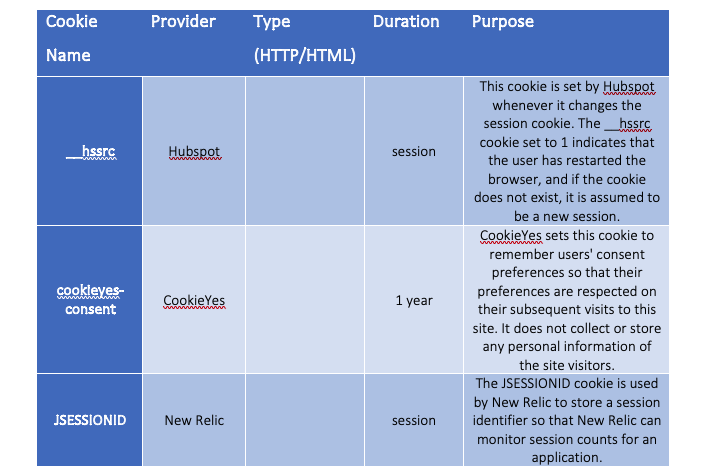 | Cookie Name | Provider | Type (HTTP/HTML) | Duration | Purpose |
|---|---|---|---|---|
| __hssrc | Hubspot | | session | This cookie is set by Hubspot whenever it changes the session cookie. The __hssrc cookie set to 1 indicates that the user has restarted the browser, and if the cookie does not exist, it is assumed to be a new session. |
| cookieyes-consent | CookieYes | | 1 year | CookieYes sets this cookie to remember users' consent preferences so that their preferences are respected on their subsequent visits to this site. It does not collect or store any personal information of the site visitors. |
| JSESSIONID | New Relic | | session | The JSESSIONID cookie is used by New Relic to store a session identifier so that New Relic can monitor session counts for an application. |